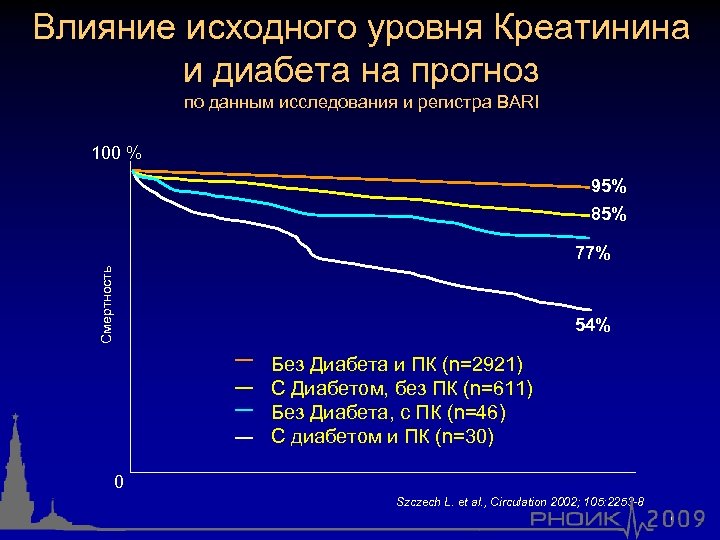 Влияние исходного уровня Креатинина и диабета на прогноз
по данным исследования и регистра BARI

100 %

Смертность

0

95%
85%
77%
54%

Без Диабета и ПК (n=2921)
С Диабетом, без ПК (n=611)
Без Диабета, с ПК (n=46)
С диабетом и ПК (n=30)

Szczech L. et al., Circulation 2002; 105:2253-8

РНОИК 2009